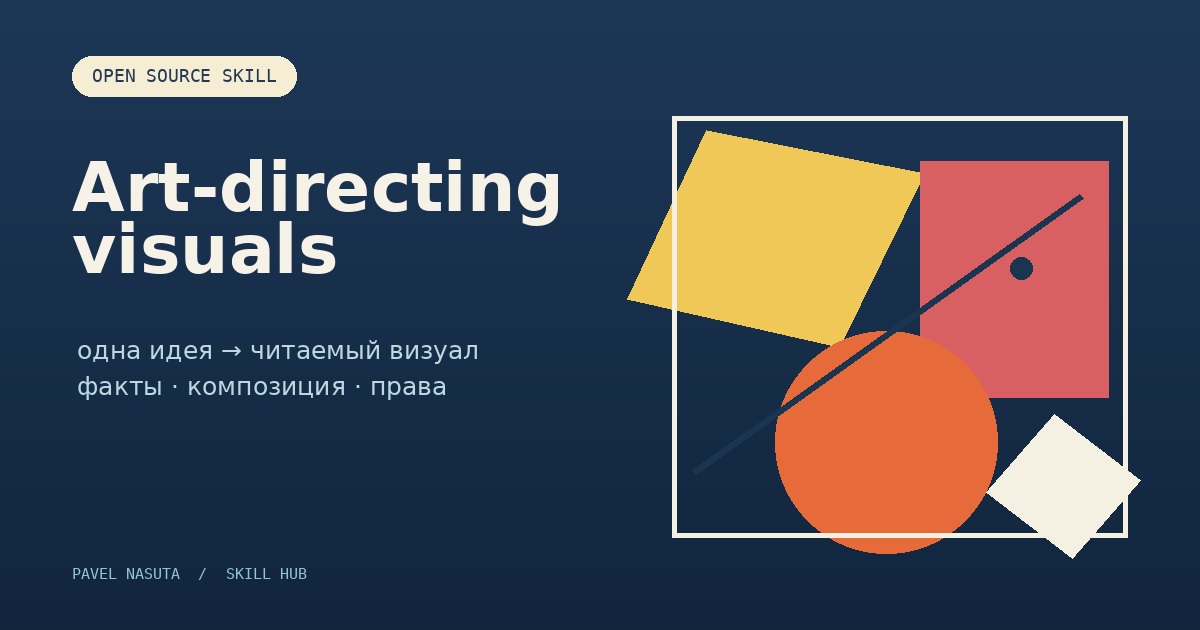 OPEN SOURCE SKILL

Art-directing visuals

одна идея → читаемый визуал
факты · композиция · права

PAVEL NASUTA / SKILL HUB